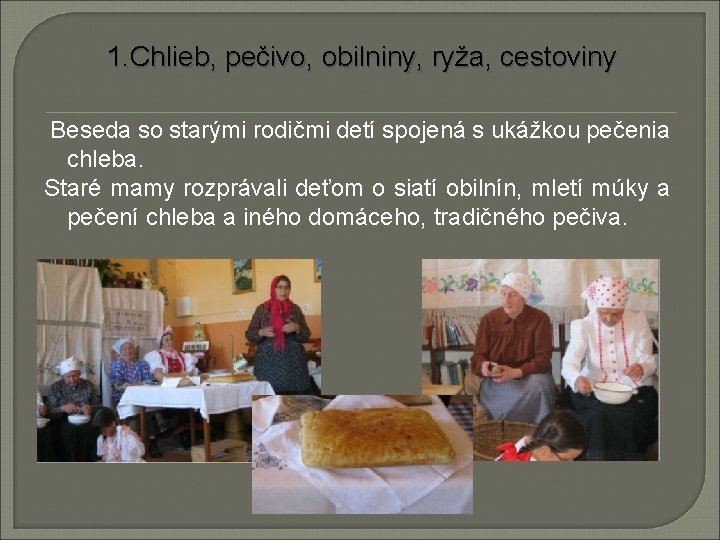 1.Chlieb, pečivo, obilniny, ryža, cestoviny

Beseda so starými rodičmi detí spojená s ukážkou pečenia chleba.
Staré mamy rozprávali deťom o siatí obilnín, mletí múky a pečení chleba a iného domáceho, tradičného pečiva.